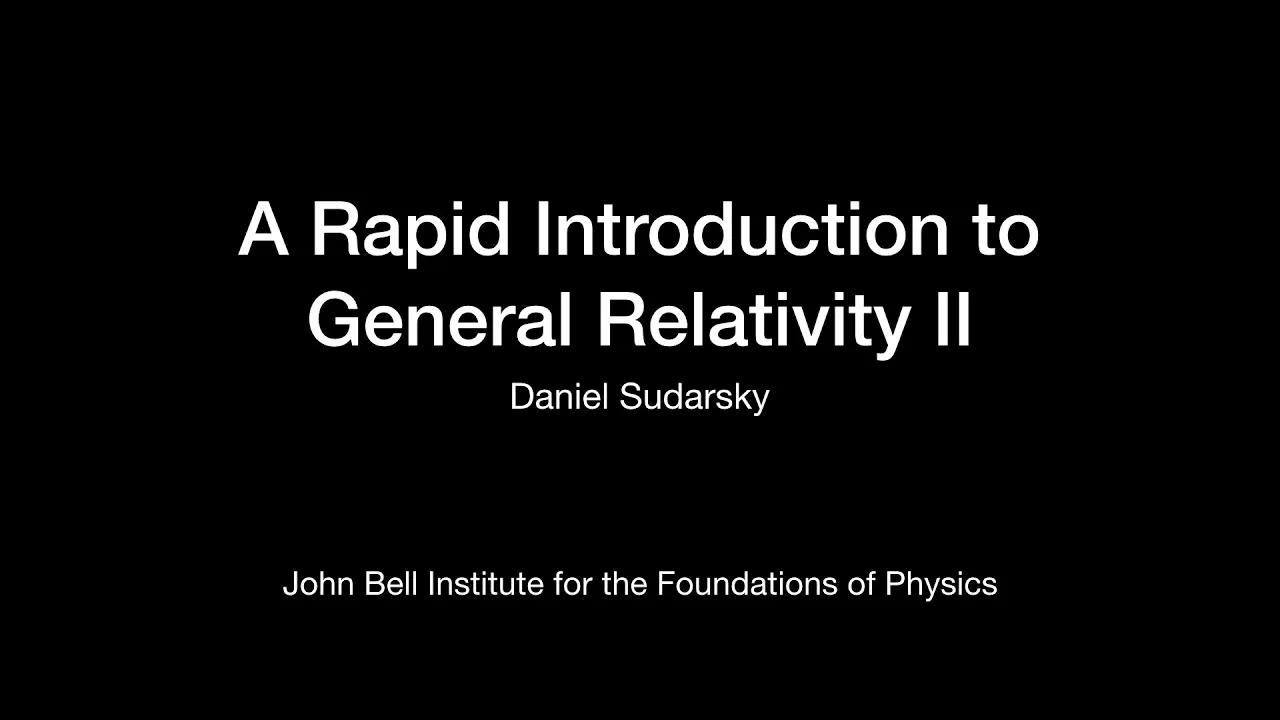 A Rapid Introduction to General Relativity II

Daniel Sudarsky

John Bell Institute for the Foundations of Physics